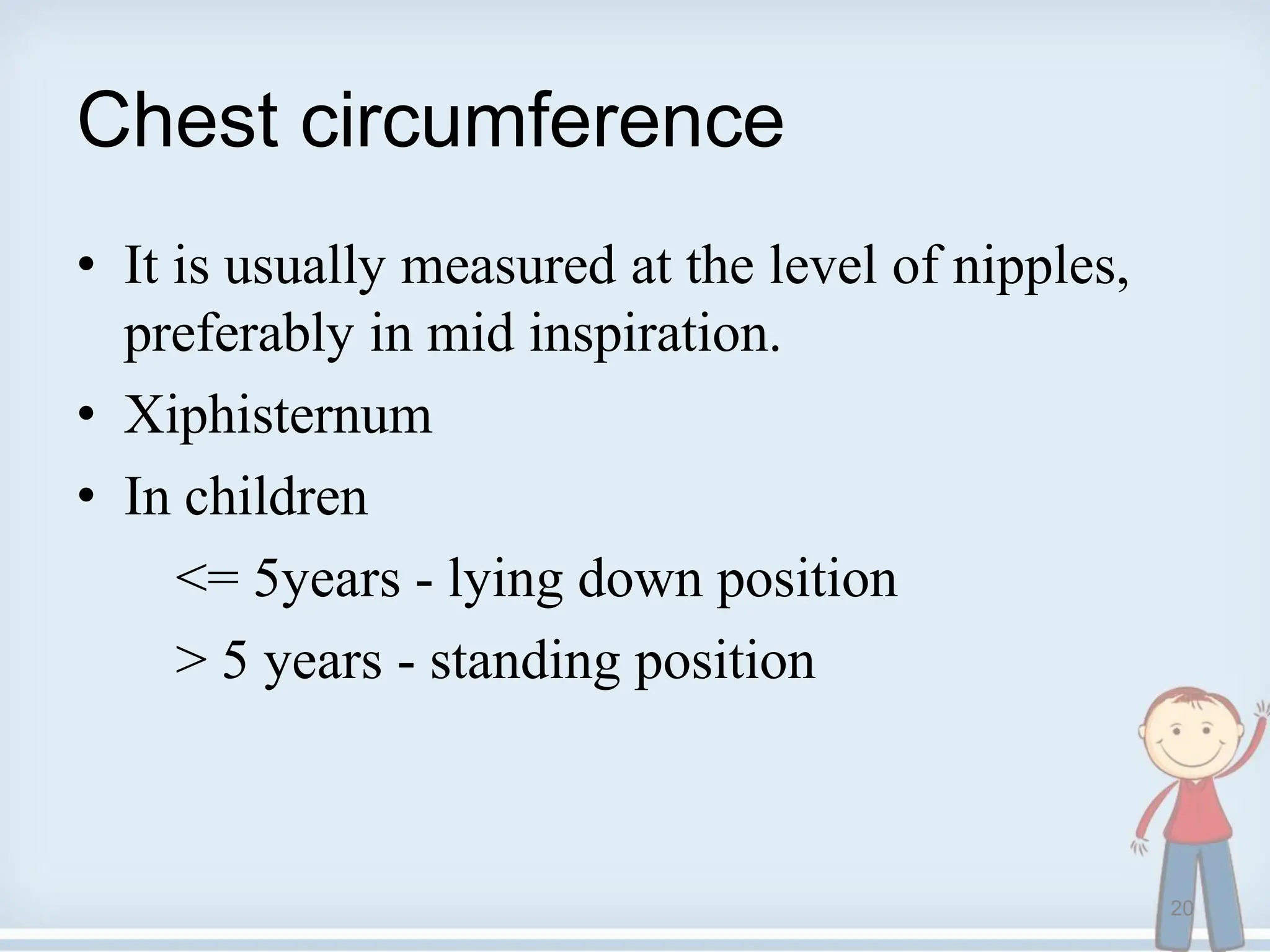 Chest circumference

• It is usually measured at the level of nipples, preferably in mid inspiration.
• Xiphisternum
• In children

<= 5years - lying down position

> 5 years - standing position

20